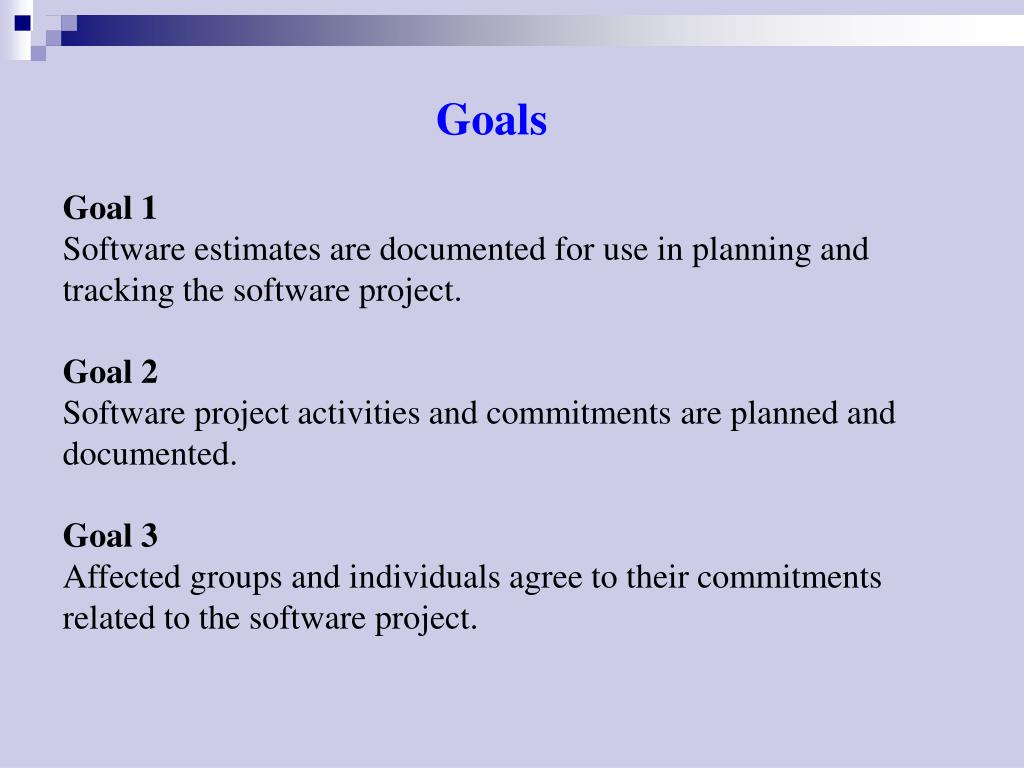 Goals

Goal 1
Software estimates are documented for use in planning and tracking the software project.

Goal 2
Software project activities and commitments are planned and documented.

Goal 3
Affected groups and individuals agree to their commitments related to the software project.